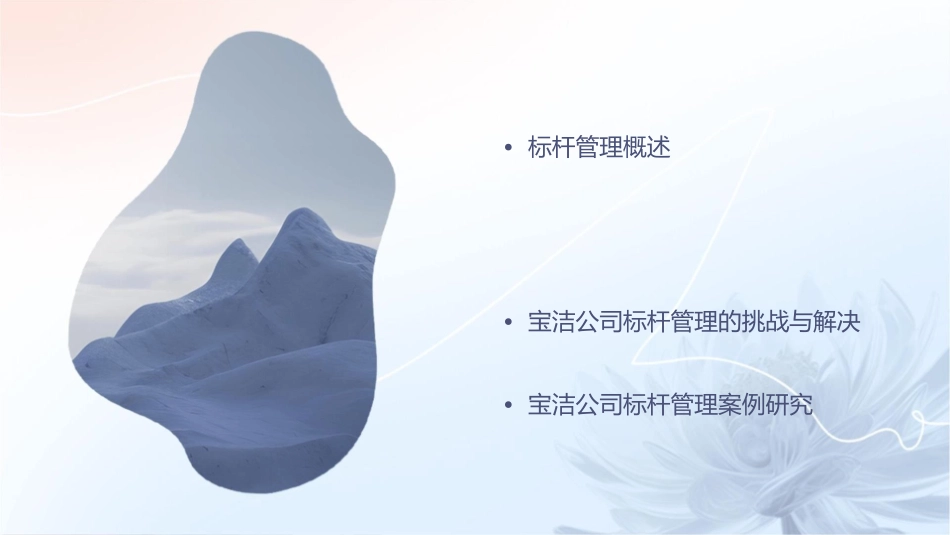 • 标杆管理概述

• 宝洁公司标杆管理的挑战与解决

• 宝洁公司标杆管理案例研究